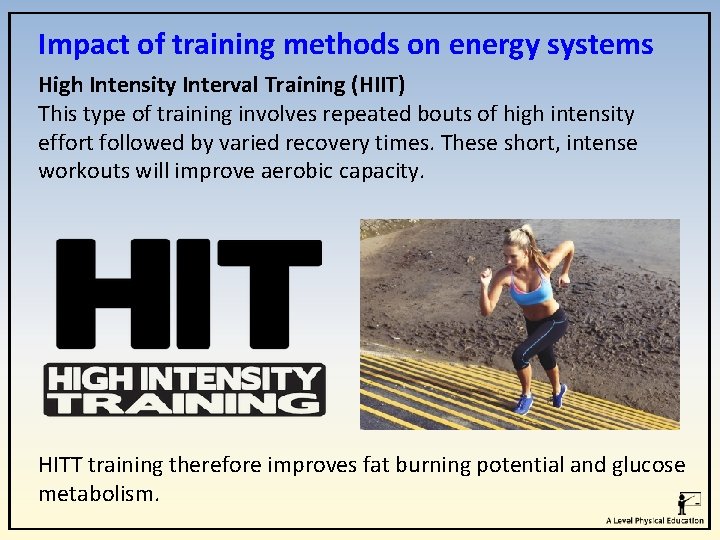 Impact of training methods on energy systems

High Intensity Interval Training (HIIT)
This type of training involves repeated bouts of high intensity effort followed by varied recovery times. These short, intense workouts will improve aerobic capacity.

HIT
HIGH INTENSITY
TRAINING

HITT training therefore improves fat burning potential and glucose metabolism.

A Level Physical Education